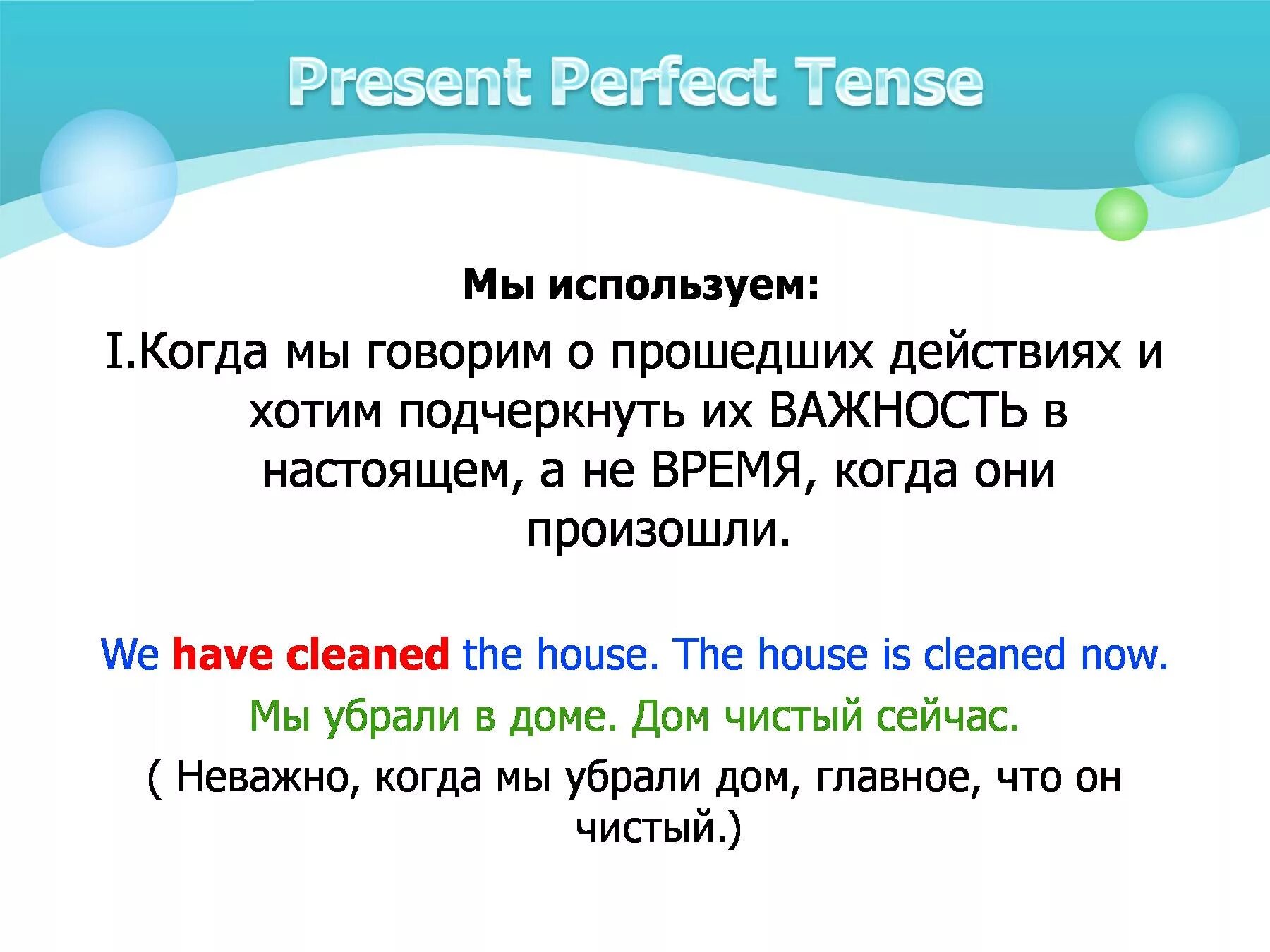 Present Perfect Tense

Мы используем:

I.Когда мы говорим о прошедших действиях и хотим подчеркнуть их ВАЖНОСТЬ в настоящем, а не ВРЕМЯ, когда они произошли.

We have cleaned the house. The house is cleaned now.

Мы убрали в доме. Дом чистый сейчас.

( Неважно, когда мы убрали дом, главное, что он чистый.)